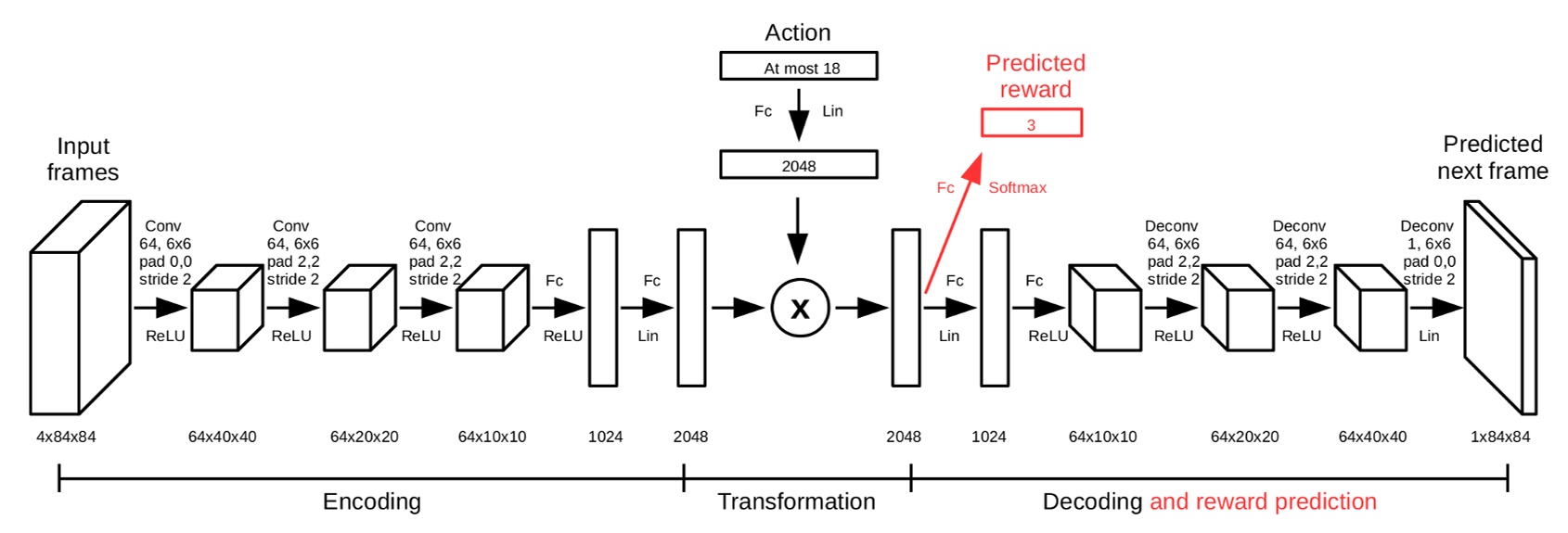 Action

At most 18

Fc Lin

2048

Predicted reward

3

Fc Softmax

Input frames

Conv 64, 6x6 pad 0,0 stride 2

ReLU

Conv 64, 6x6 pad 2,2 stride 2

ReLU

Conv 64, 6x6 pad 2,2 stride 2

ReLU

Fc ReLU

Fc Lin

x

Fc Lin

Fc ReLU

Deconv 64, 6x6 pad 2,2 stride 2

ReLU

Deconv 64, 6x6 pad 2,2 stride 2

ReLU

Deconv 1, 6x6 pad 0,0 stride 2

Lin

Predicted next frame

4x84x84 64x40x40 64x20x20 64x10x10 1024 2048 2048 1024 64x10x10 64x20x20 64x40x40 1x84x84

Encoding Transformation Decoding and reward prediction